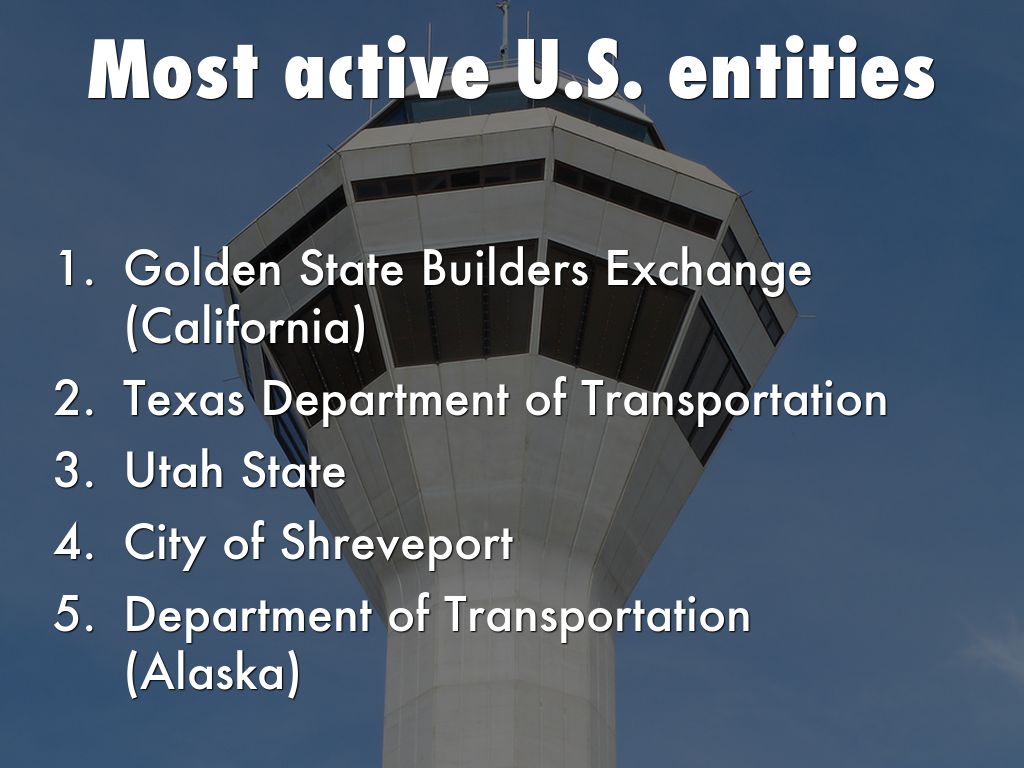 Most active U.S. entities

1. Golden State Builders Exchange (California)
2. Texas Department of Transportation
3. Utah State
4. City of Shreveport
5. Department of Transportation (Alaska)